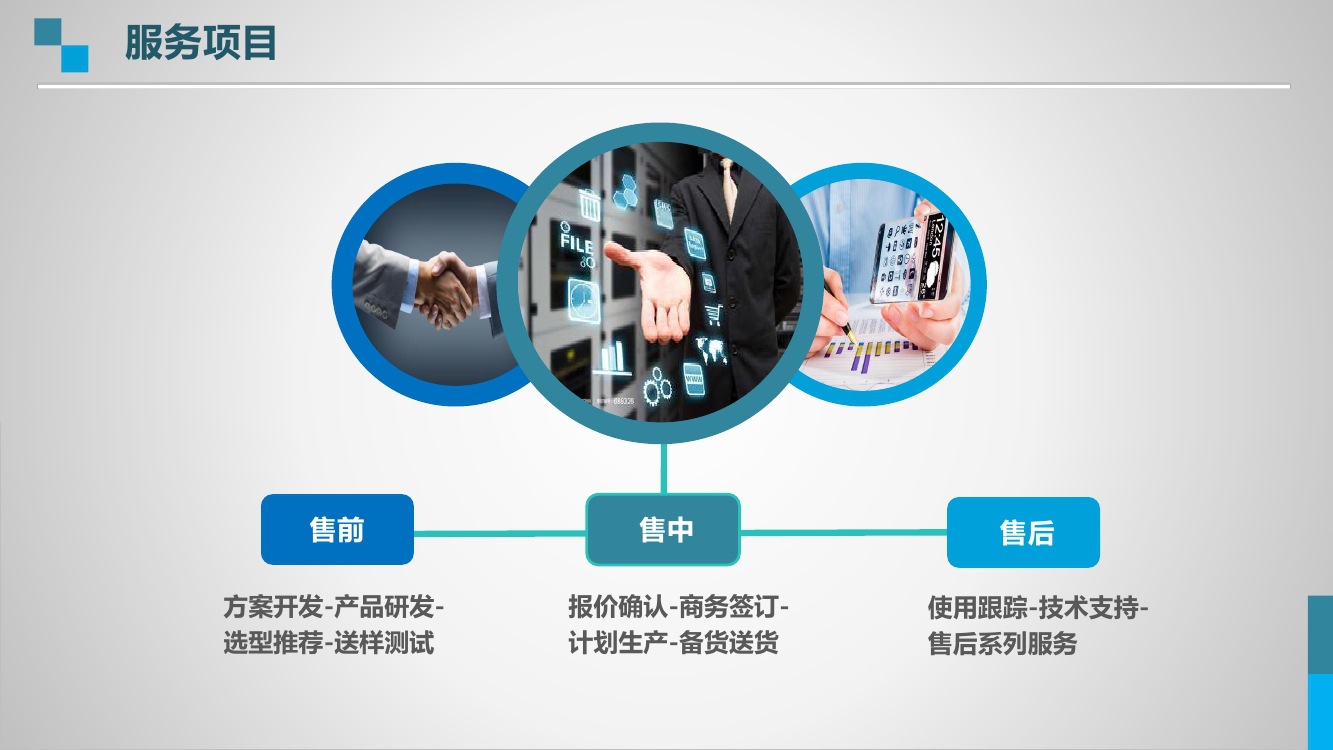 服务项目

FILE

12:45

售前

方案开发-产品研发-选型推荐-送样测试

售中

报价确认-商务签订-计划生产-备货送货

售后

使用跟踪-技术支持-售后系列服务